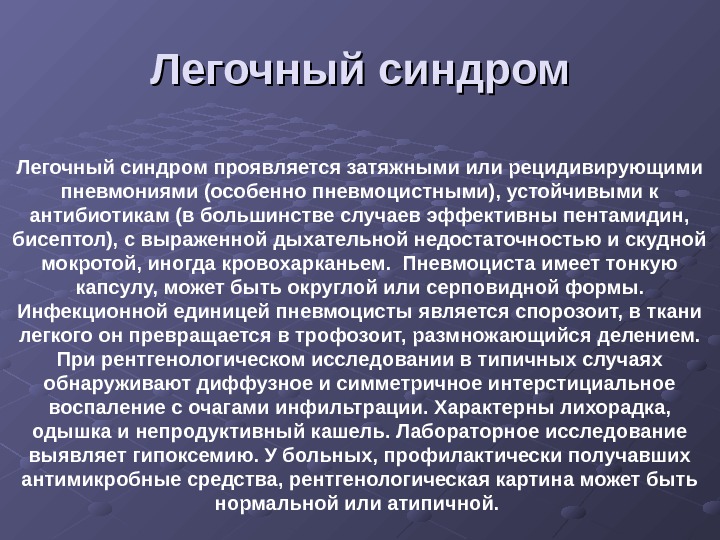 Легочный синдром

Легочный синдром проявляется затяжными или рецидивирующими пневмониями (особенно пневмоцистными), устойчивыми к антибиотикам (в большинстве случаев эффективны пентамидин, бисептол), с выраженной дыхательной недостаточностью и скудной мокротой, иногда кровохарканьем.  Пневмоциста имеет тонкую капсулу, может быть округлой или серповидной формы. Инфекционной единицей пневмоцисты является спорозоит, в ткани легкого он превращается в трофозоит, размножающийся делением. При рентгенологическом исследовании в типичных случаях обнаруживают диффузное и симметричное интерстициальное воспаление с очагами инфильтрации. Характерны лихорадка, одышка и непродуктивный кашель. Лабораторное исследование выявляет гипоксемию. У больных, профилактически получавших антимикробные средства, рентгенологическая картина может быть нормальной или атипичной.